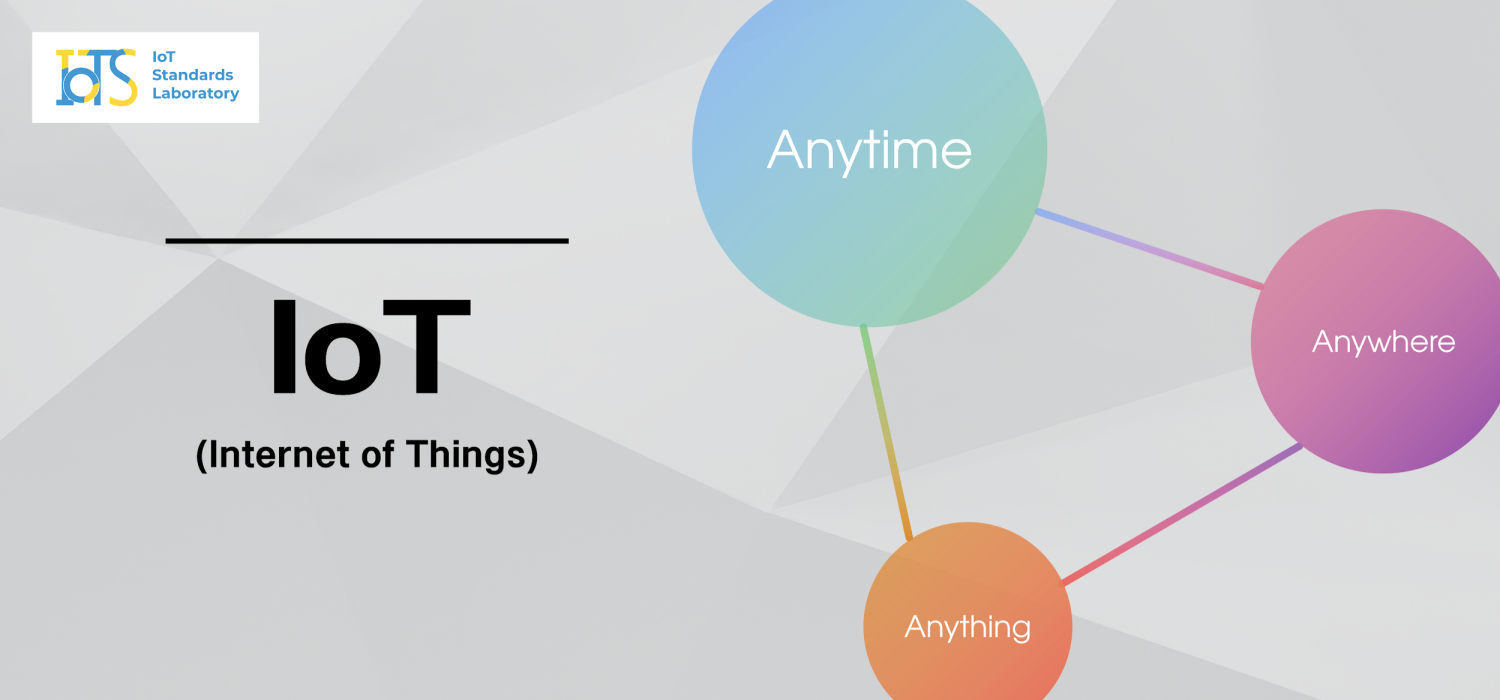 IoTS
IoT Standards Laboratory

IoT
(Internet of Things)

Anytime

Anywhere

Anything